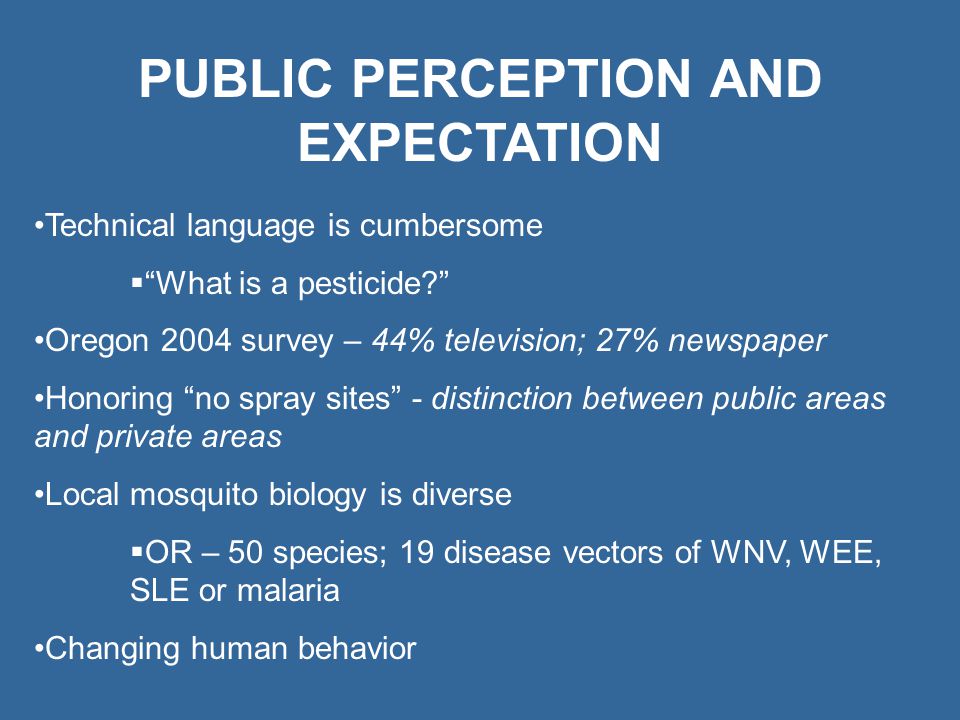 PUBLIC PERCEPTION AND EXPECTATION

•Technical language is cumbersome

▪“What is a pesticide?”

•Oregon 2004 survey – 44% television; 27% newspaper

•Honoring “no spray sites” - distinction between public areas and private areas

•Local mosquito biology is diverse

▪OR – 50 species; 19 disease vectors of WNV, WEE, SLE or malaria

•Changing human behavior